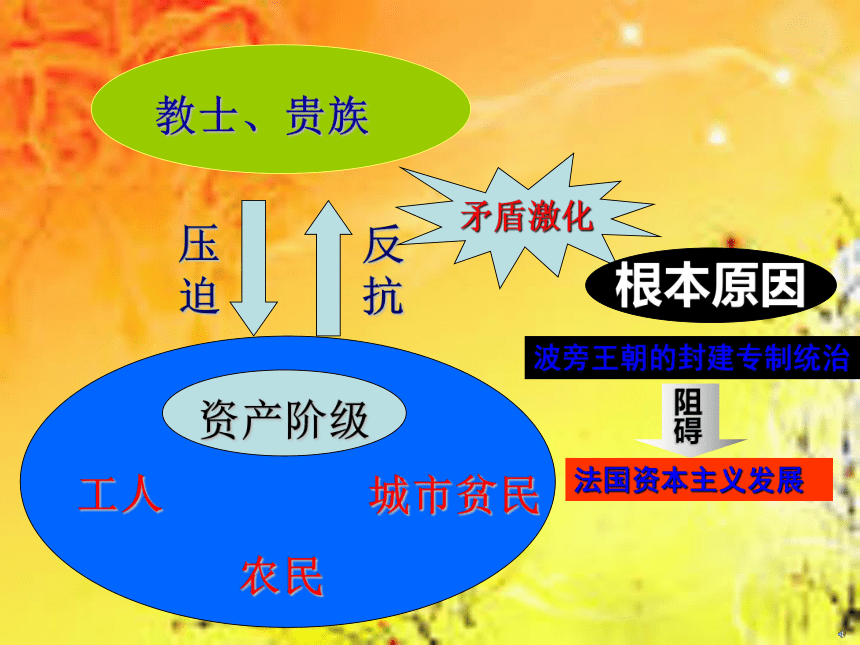 教士、贵族

压迫

反抗

矛盾激化

根本原因

波旁王朝的封建专制统治

阻碍

法国资本主义发展

资产阶级

工人

城市贫民

农民